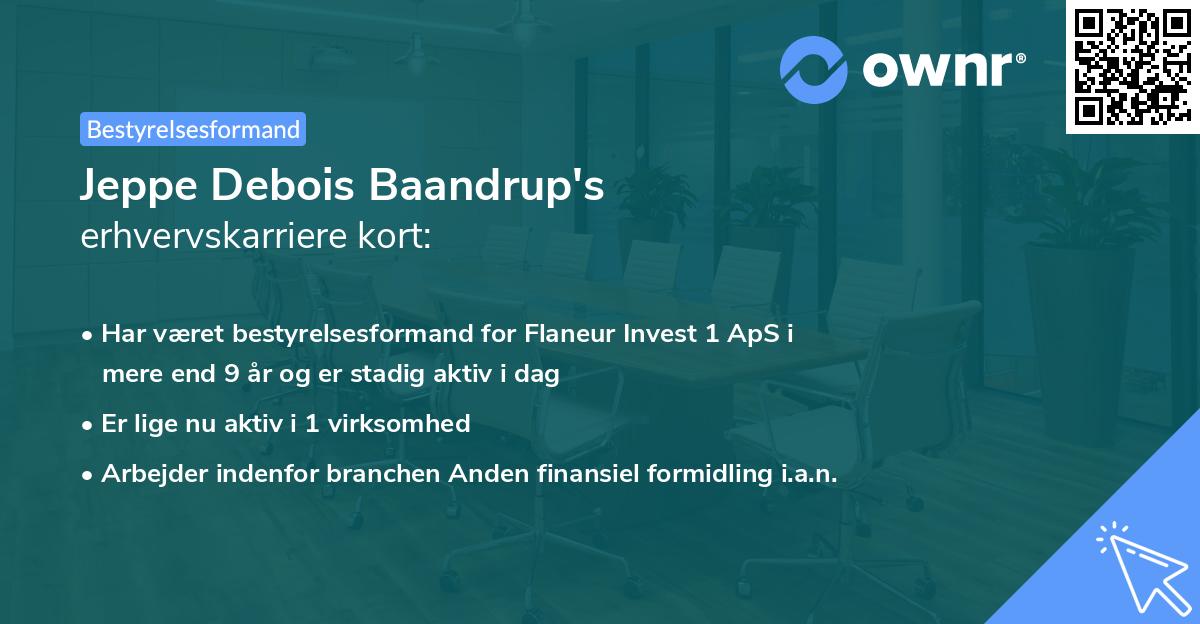 ownr®

Bestyrelsesformand

Jeppe Debois Baandrup's erhvervskarriere kort:

• Har været bestyrelsesformand for Flaneur Invest 1 ApS i mere end 9 år og er stadig aktiv i dag

• Er lige nu aktiv i 1 virksomhed

• Arbejder indenfor branchen Anden finansiel formidling i.a.n.